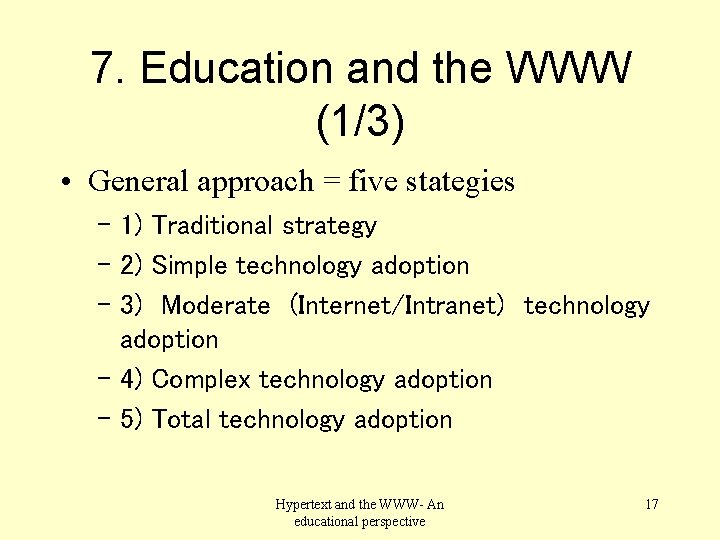 7. Education and the WWW (1/3)

• General approach = five stategies
– 1) Traditional strategy
– 2) Simple technology adoption
– 3) Moderate (Internet/Intranet) technology adoption
– 4) Complex technology adoption
– 5) Total technology adoption

Hypertext and the WWW- An educational perspective

17